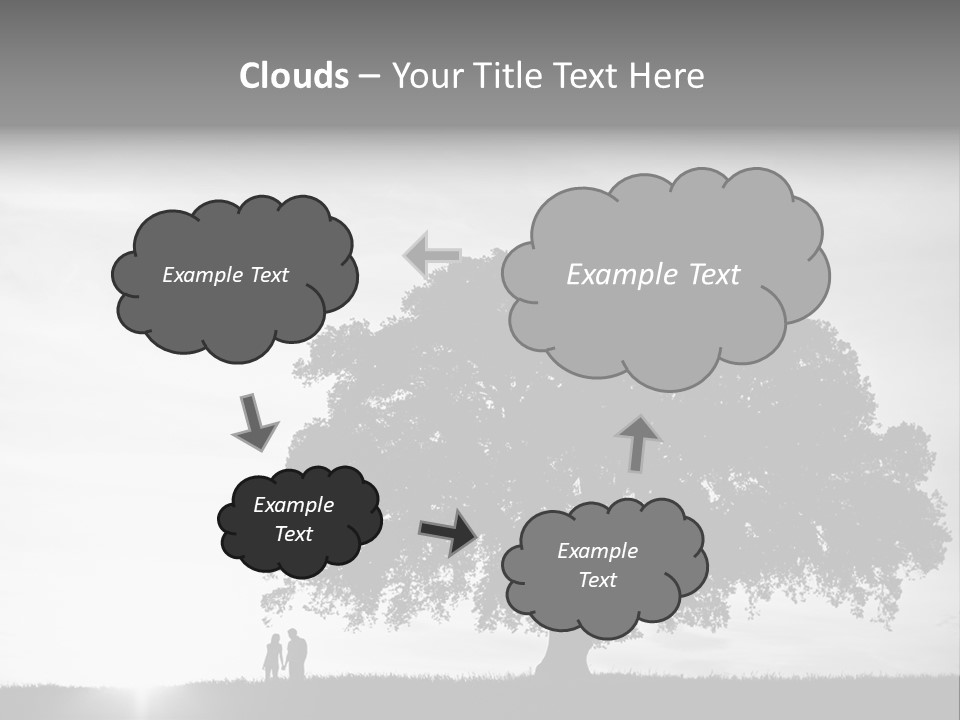 Clouds – Your Title Text Here

Example Text

Example Text

Example Text

Example Text